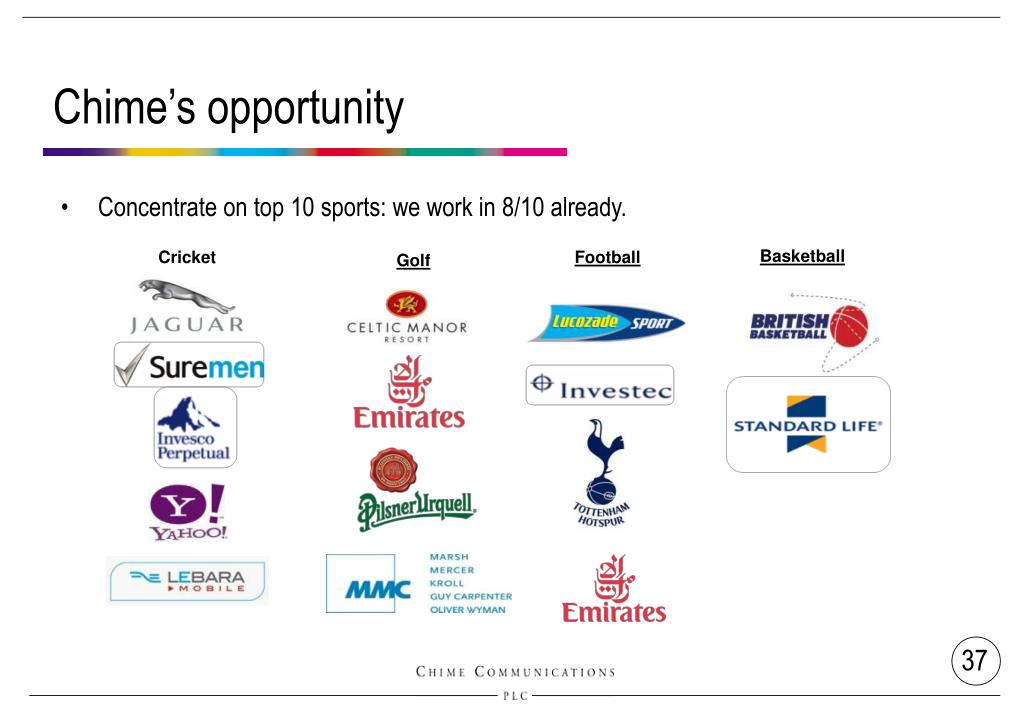 Chime's opportunity

• Concentrate on top 10 sports: we work in 8/10 already.

Cricket

JAGUAR

Suremen

Invesco Perpetual

YAHOO!

LEBARA MOBILE

Golf

CELTIC MANOR RESORT

Emirates

Pilsner Urquell

MMC

MARSH
MERCER
KROLL
GUY CARPENTER
OLIVER WYMAN

Football

Lucozade SPORT

Investec

TOTTENHAM HOTSPUR

Emirates

Basketball

BRITISH BASKETBALL

STANDARD LIFE

CHIME COMMUNICATIONS PLC

37